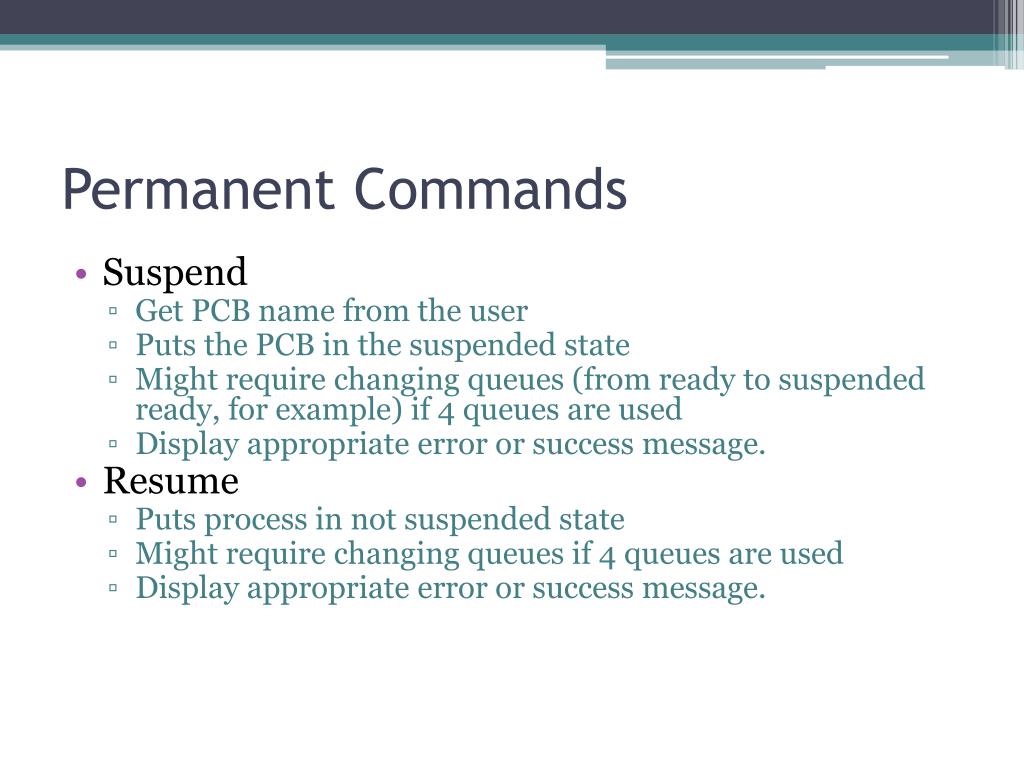 Permanent Commands

• Suspend
 ▫ Get PCB name from the user
 ▫ Puts the PCB in the suspended state
 ▫ Might require changing queues (from ready to suspended ready, for example) if 4 queues are used
 ▫ Display appropriate error or success message.
• Resume
 ▫ Puts process in not suspended state
 ▫ Might require changing queues if 4 queues are used
 ▫ Display appropriate error or success message.